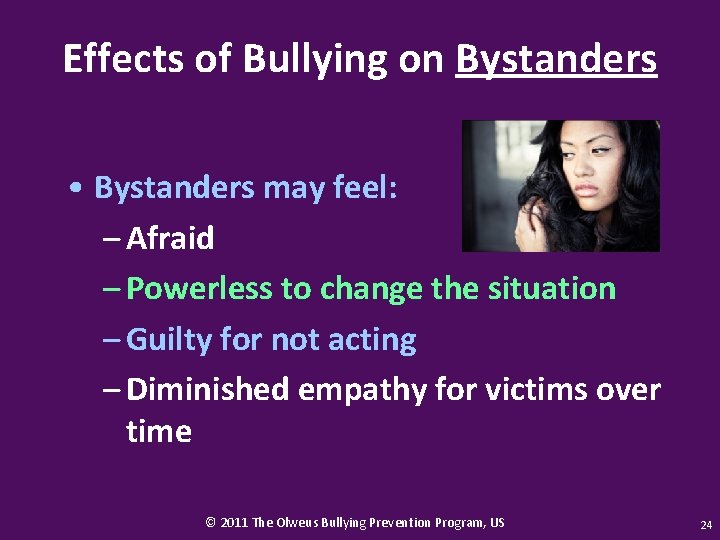 Effects of Bullying on Bystanders

• Bystanders may feel:
– Afraid
– Powerless to change the situation
– Guilty for not acting
– Diminished empathy for victims over time

© 2011 The Olweus Bullying Prevention Program, US

24